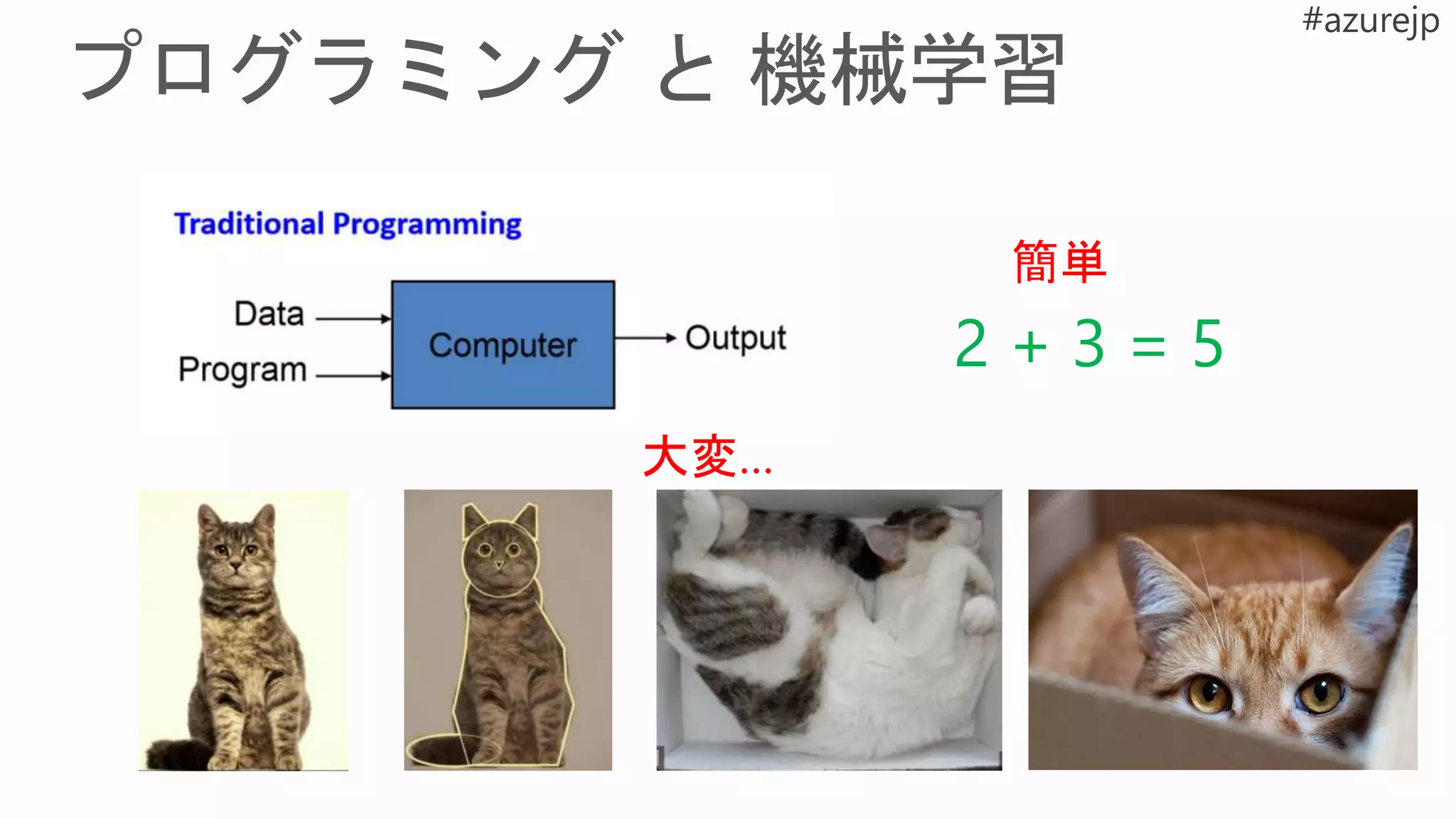 #azurejp

プログラミング と 機械学習

Traditional Programming

Data

Program

Computer

Output

簡単

$2 + 3 = 5$

大変...